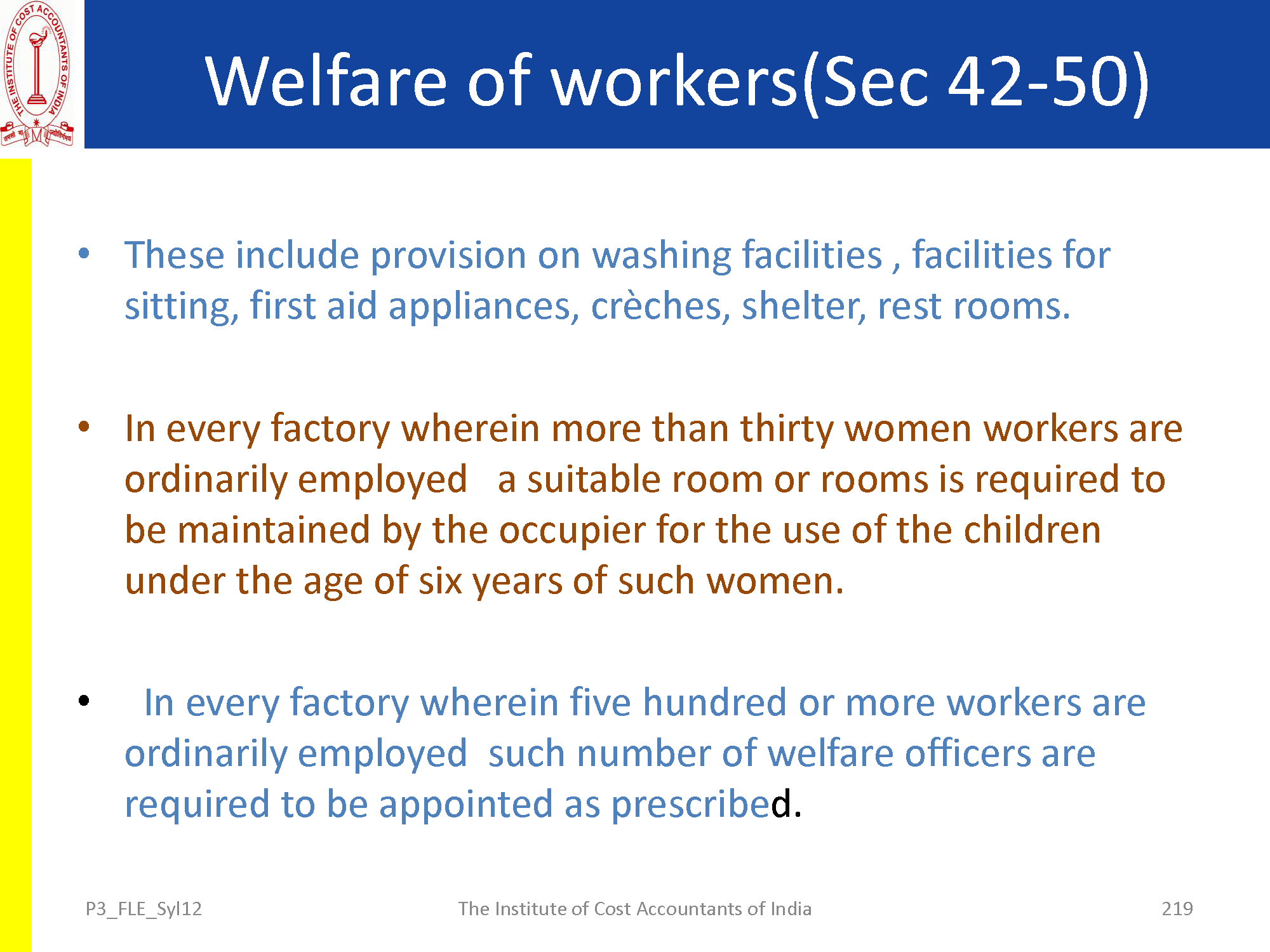 THE INSTITUTE OF COST ACCOUNTANTS OF INDIA

Welfare of workers(Sec 42-50)

• These include provision on washing facilities , facilities for sitting, first aid appliances, crèches, shelter, rest rooms.

• In every factory wherein more than thirty women workers are ordinarily employed a suitable room or rooms is required to be maintained by the occupier for the use of the children under the age of six years of such women.

• In every factory wherein five hundred or more workers are ordinarily employed such number of welfare officers are required to be appointed as prescribed.

P3_FLE_Syl12 The Institute of Cost Accountants of India 219